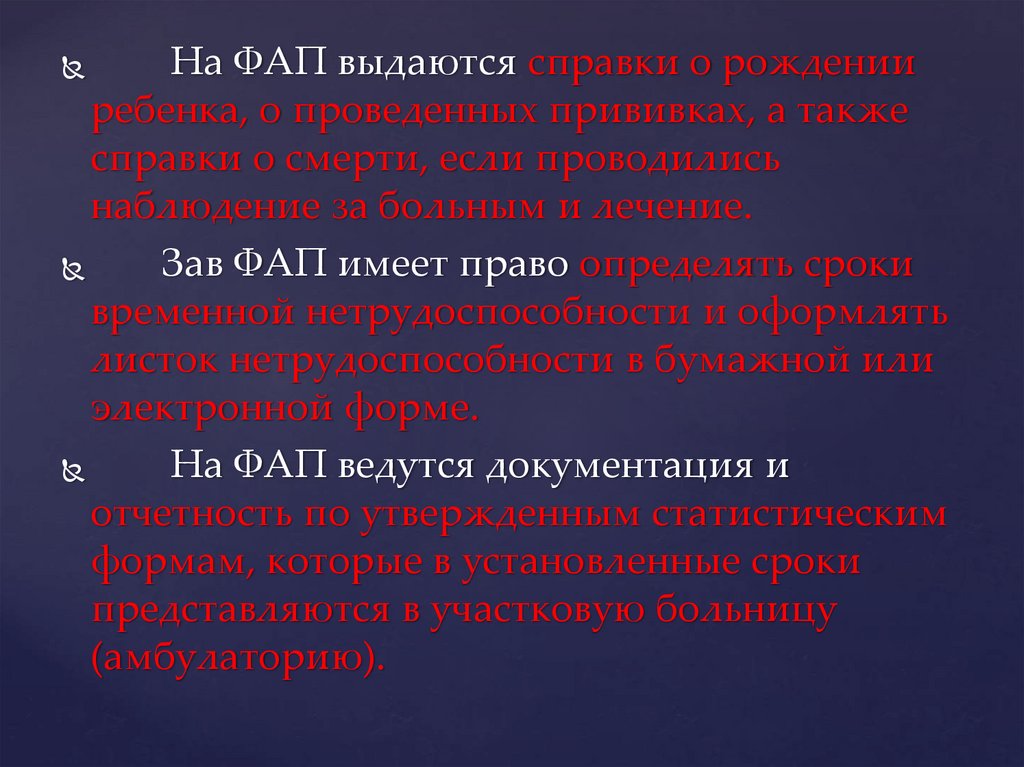 На ФАП выдаются справки о рождении ребенка, о проведенных прививках, а также справки о смерти, если проводились наблюдение за больным и лечение.

Зав ФАП имеет право определять сроки временной нетрудоспособности и оформлять листок нетрудоспособности в бумажной или электронной форме.

На ФАП ведутся документация и отчетность по утвержденным статистическим формам, которые в установленные сроки представляются в участковую больницу (амбулаторию).